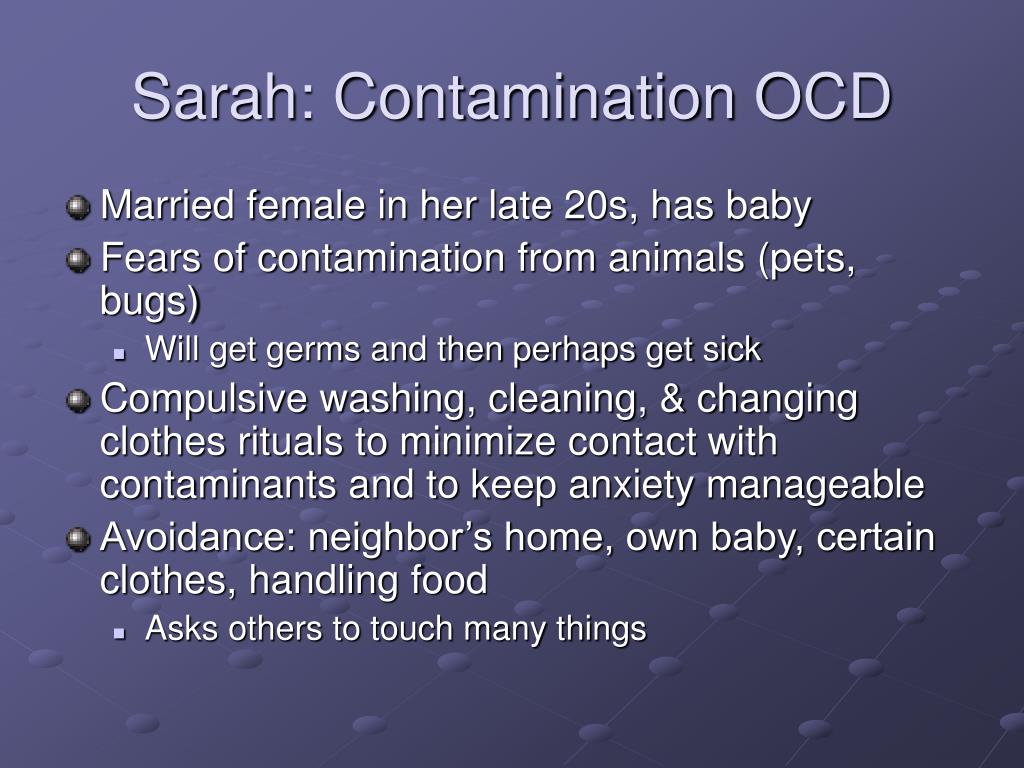 Sarah: Contamination OCD

Married female in her late 20s, has baby

Fears of contamination from animals (pets, bugs)

Will get germs and then perhaps get sick

Compulsive washing, cleaning, & changing clothes rituals to minimize contact with contaminants and to keep anxiety manageable

Avoidance: neighbor’s home, own baby, certain clothes, handling food

Asks others to touch many things